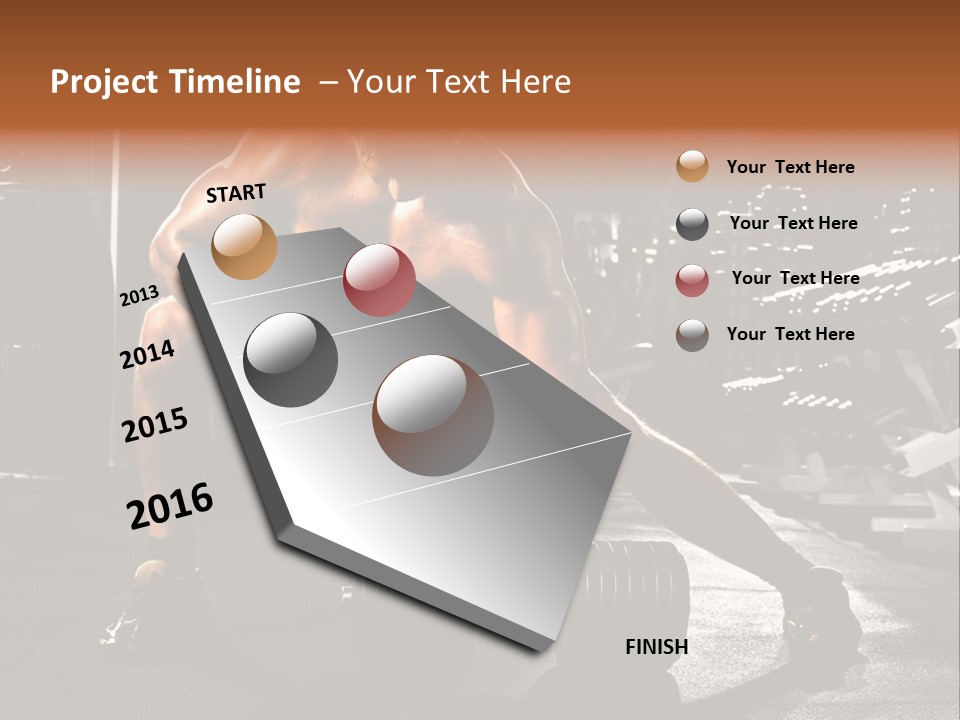 Project Timeline – Your Text Here

START

2013

2014

2015

2016

FINISH

Your Text Here

Your Text Here

Your Text Here

Your Text Here